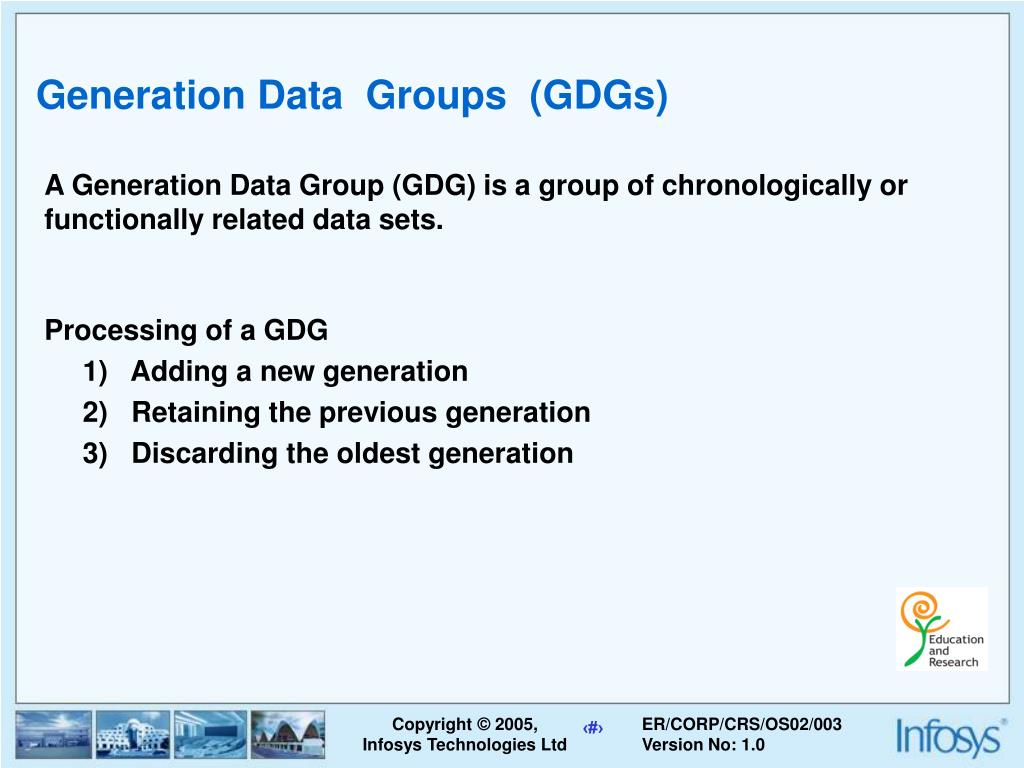 Generation Data Groups (GDGs)

A Generation Data Group (GDG) is a group of chronologically or functionally related data sets.

Processing of a GDG
1) Adding a new generation
2) Retaining the previous generation
3) Discarding the oldest generation

Education and Research

Copyright © 2005, Infosys Technologies Ltd

‹#›

ER/CORP/CRS/OS02/003
Version No: 1.0

Infosys®